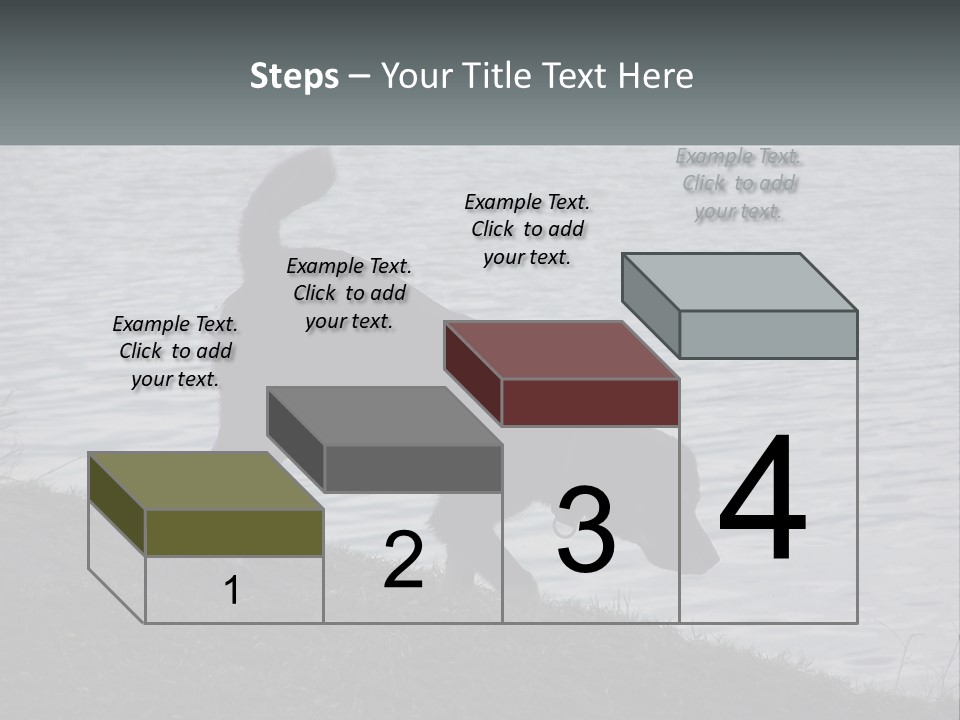 Steps – Your Title Text Here

Example Text. Click to add your text.

Example Text. Click to add your text.

Example Text. Click to add your text.

Example Text. Click to add your text.

1

2

3

4